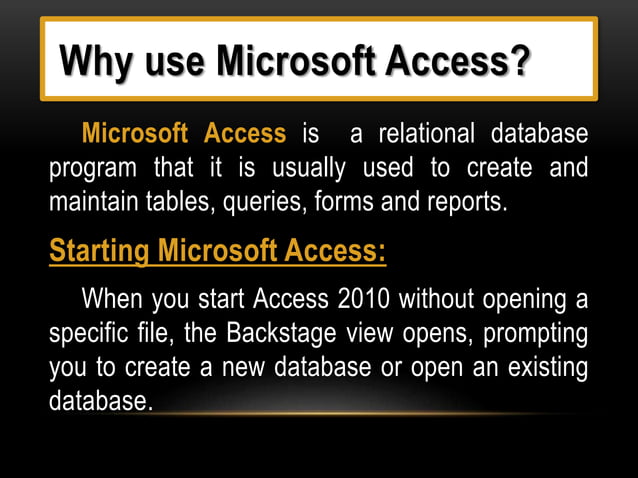 Why use Microsoft Access?

Microsoft Access is a relational database program that it is usually used to create and maintain tables, queries, forms and reports.

Starting Microsoft Access:

When you start Access 2010 without opening a specific file, the Backstage view opens, prompting you to create a new database or open an existing database.